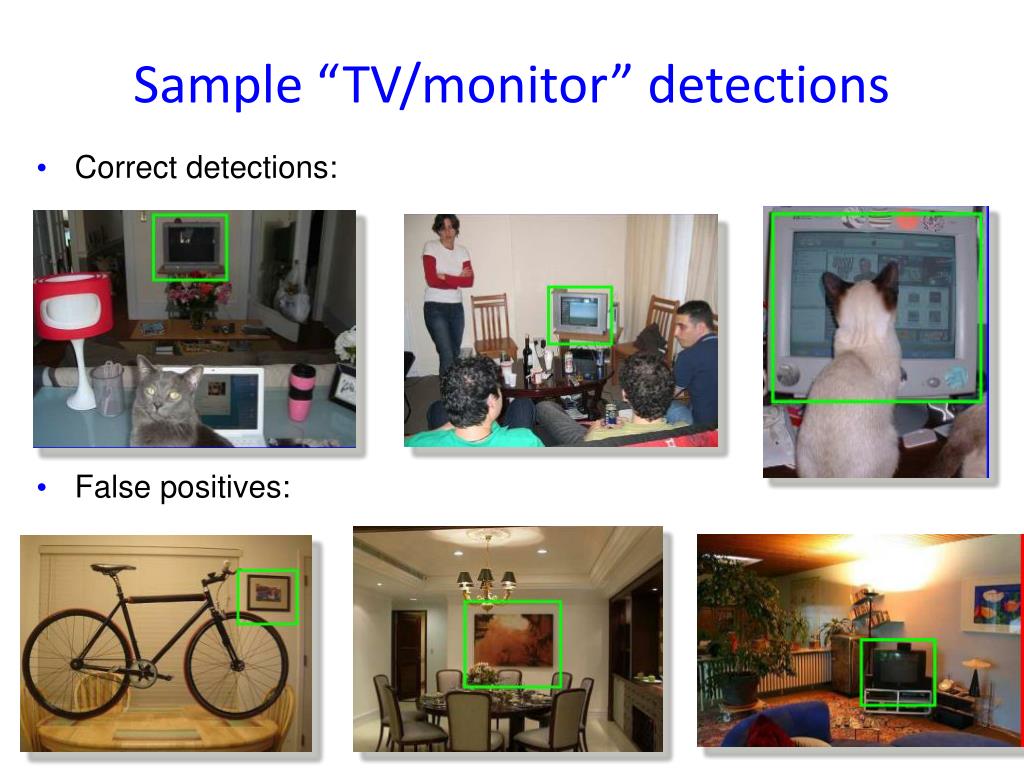 Sample “TV/monitor” detections

• Correct detections:

• False positives: